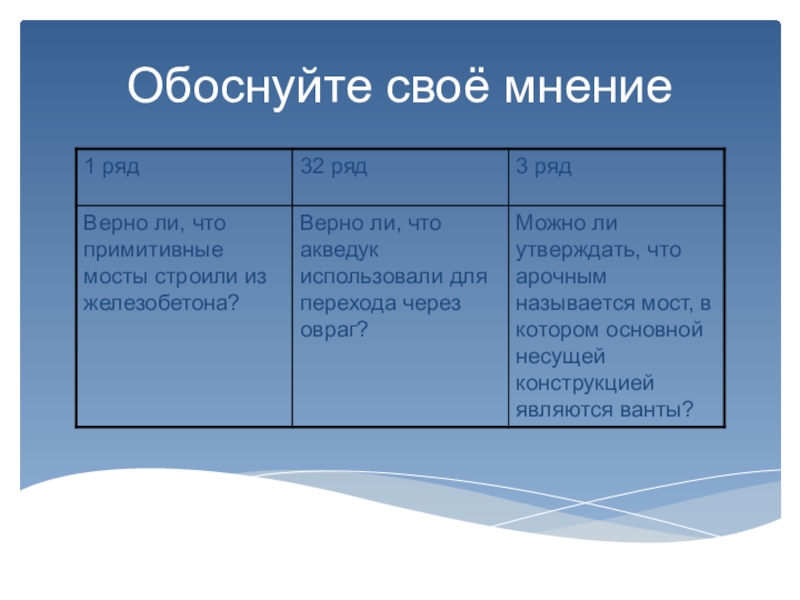 Обоснуйте своё мнение

| 1 ряд | 32 ряд | 3 ряд |
|---|---|---|
| Верно ли, что примитивные мосты строили из железобетона? | Верно ли, что акведук использовали для перехода через овраг? | Можно ли утверждать, что арочным называется мост, в котором основной несущей конструкцией являются ванты? |